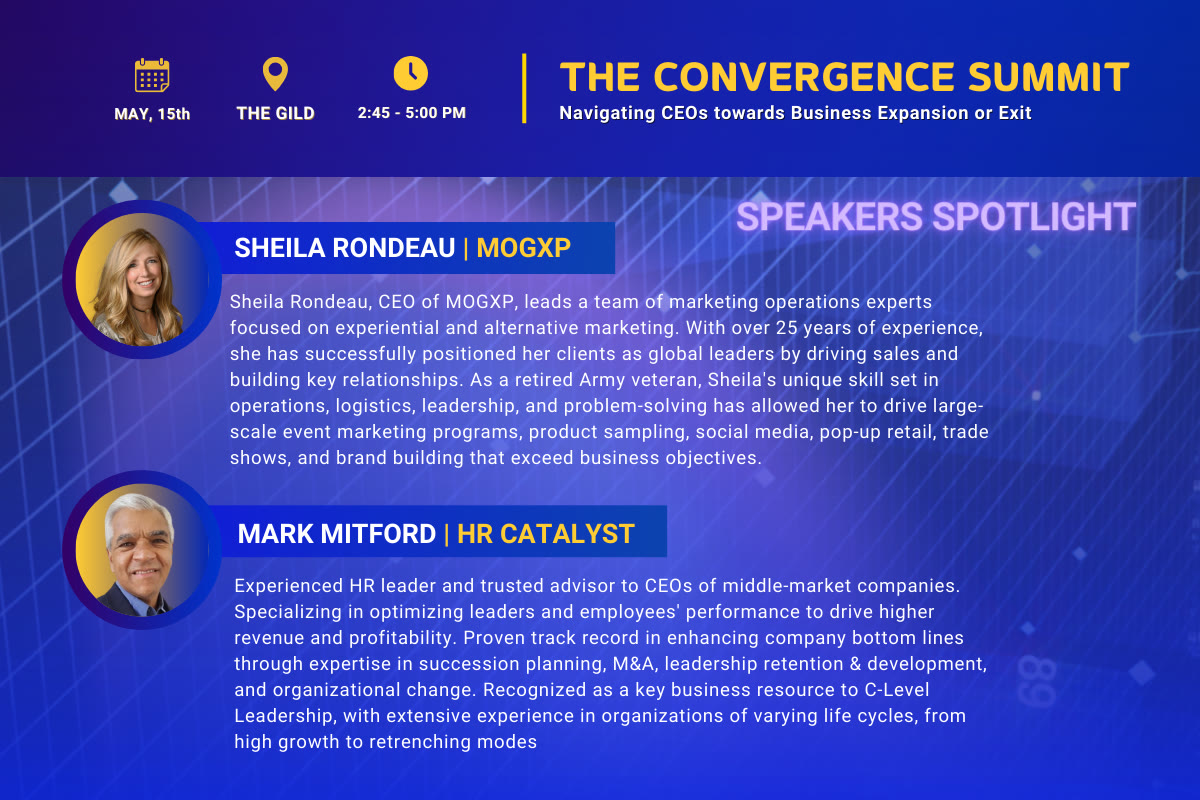 MAY, 15th

THE GILD

2:45 - 5:00 PM

THE CONVERGENCE SUMMIT
Navigating CEOs towards Business Expansion or Exit

SPEAKERS SPOTLIGHT

SHEILA RONDEAU | MOGXP

Sheila Rondeau, CEO of MOGXP, leads a team of marketing operations experts focused on experiential and alternative marketing. With over 25 years of experience, she has successfully positioned her clients as global leaders by driving sales and building key relationships. As a retired Army veteran, Sheila's unique skill set in operations, logistics, leadership, and problem-solving has allowed her to drive large-scale event marketing programs, product sampling, social media, pop-up retail, trade shows, and brand building that exceed business objectives.

MARK MITFORD | HR CATALYST

Experienced HR leader and trusted advisor to CEOs of middle-market companies. Specializing in optimizing leaders and employees' performance to drive higher revenue and profitability. Proven track record in enhancing company bottom lines through expertise in succession planning, M&A, leadership retention & development, and organizational change. Recognized as a key business resource to C-Level Leadership, with extensive experience in organizations of varying life cycles, from high growth to retrenching modes